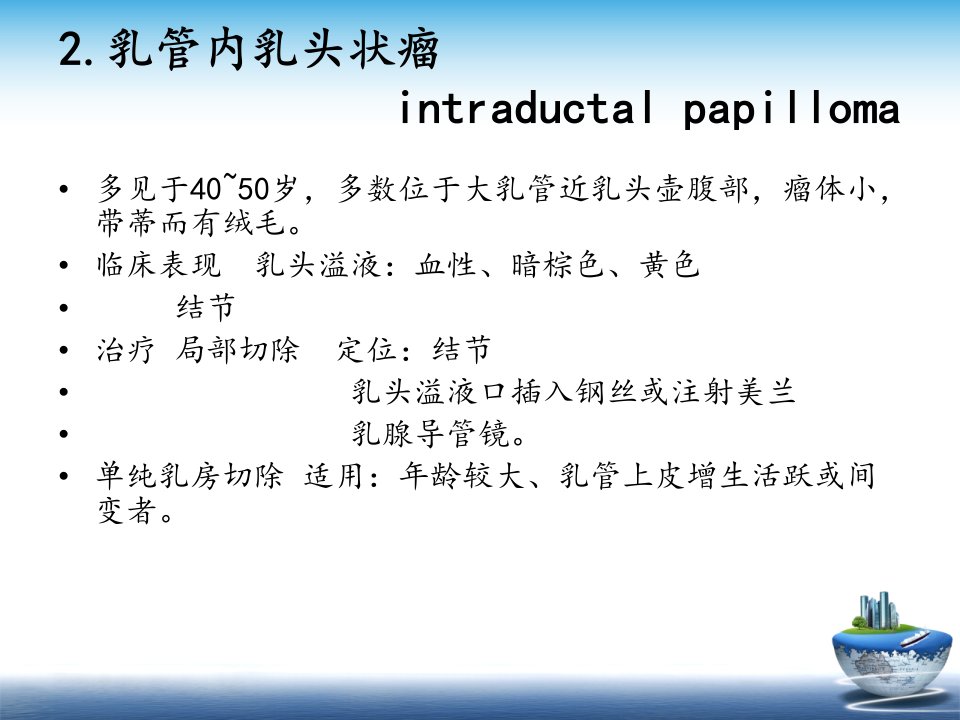 2.乳管内乳头状瘤

intraductal papilloma

• 多见于40~50岁，多数位于大乳管近乳头壶腹部，瘤体小，带蒂而有绒毛。
• 临床表现 乳头溢液：血性、暗棕色、黄色
• 结节
• 治疗 局部切除 定位：结节
• 乳头溢液口插入钢丝或注射美兰
• 乳腺导管镜。
• 单纯乳房切除 适用：年龄较大、乳管上皮增生活跃或间变者。